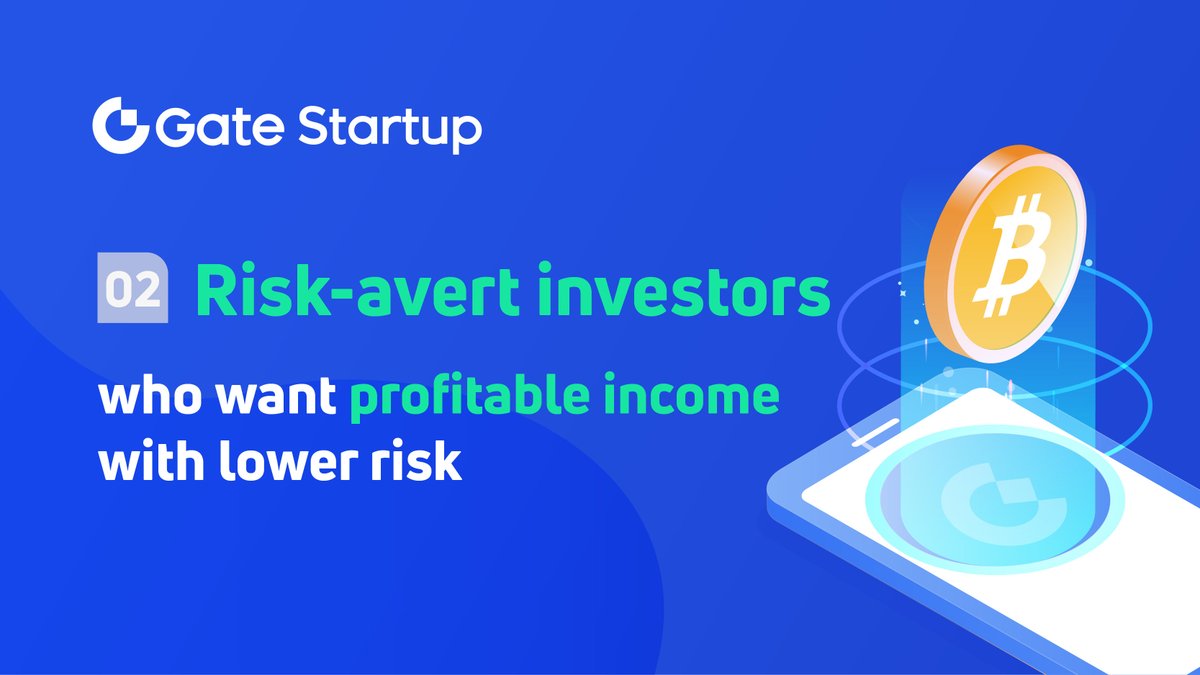 Gate Startup

02 Risk-avert investors

who want profitable income with lower risk